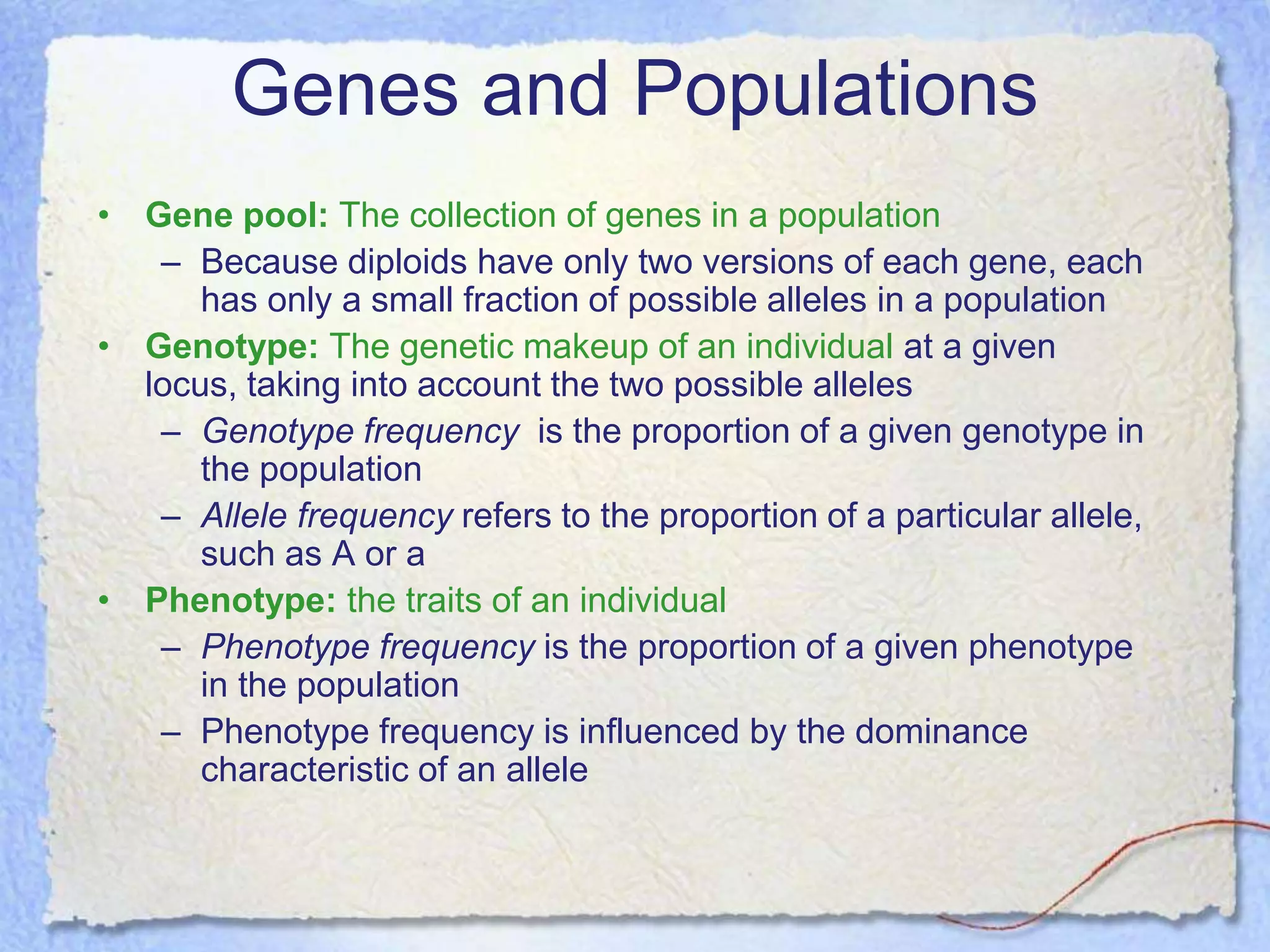 Genes and Populations

• Gene pool: The collection of genes in a population
– Because diploids have only two versions of each gene, each has only a small fraction of possible alleles in a population
• Genotype: The genetic makeup of an individual at a given locus, taking into account the two possible alleles
– Genotype frequency is the proportion of a given genotype in the population
– Allele frequency refers to the proportion of a particular allele, such as A or a
• Phenotype: the traits of an individual
– Phenotype frequency is the proportion of a given phenotype in the population
– Phenotype frequency is influenced by the dominance characteristic of an allele